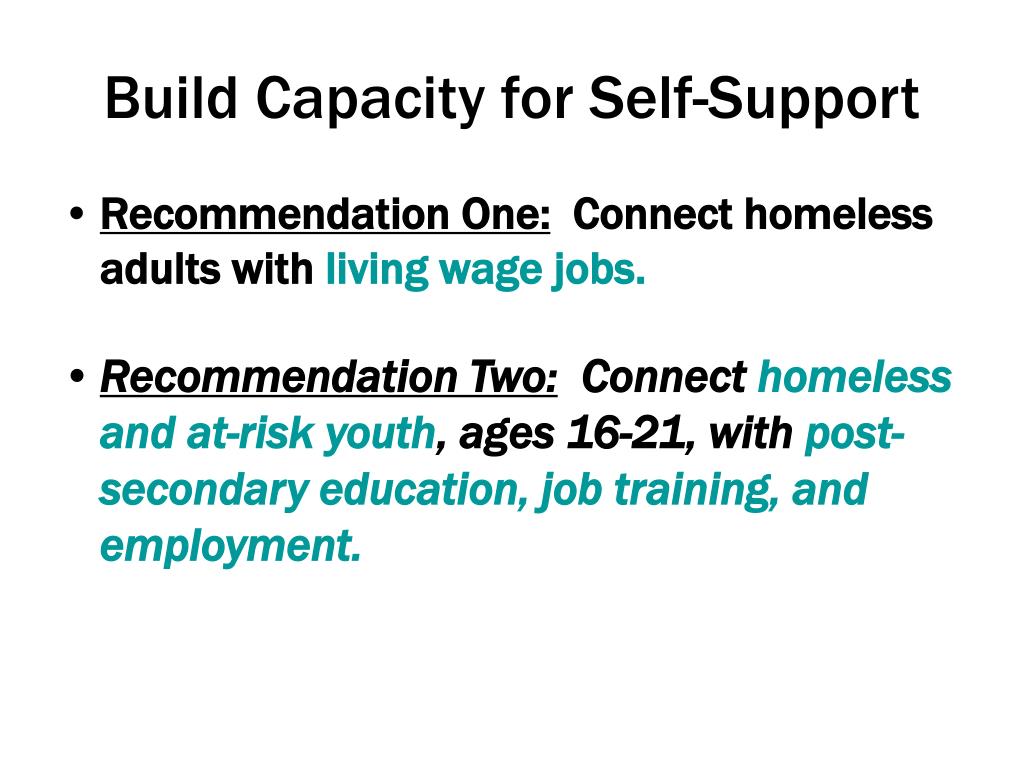 Build Capacity for Self-Support

• Recommendation One: Connect homeless adults with living wage jobs.

• Recommendation Two: Connect homeless and at-risk youth, ages 16-21, with post-secondary education, job training, and employment.